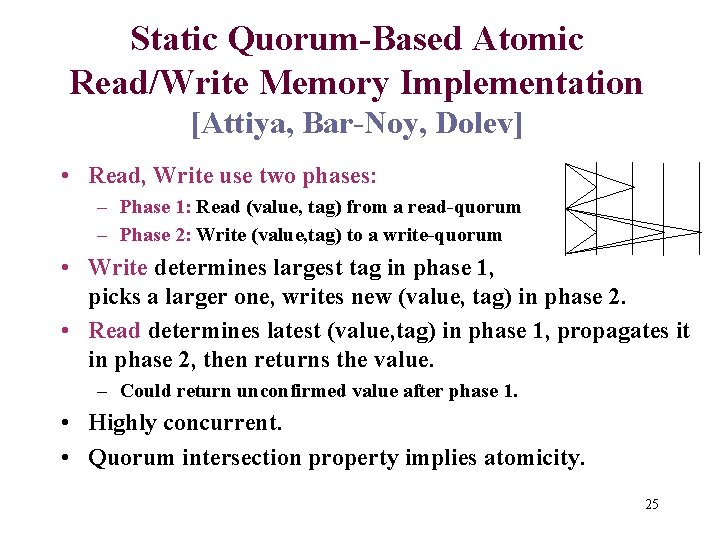 Static Quorum-Based Atomic Read/Write Memory Implementation
[Attiya, Bar-Noy, Dolev]

• Read, Write use two phases:
– Phase 1: Read (value, tag) from a read-quorum
– Phase 2: Write (value,tag) to a write-quorum
• Write determines largest tag in phase 1, picks a larger one, writes new (value, tag) in phase 2.
• Read determines latest (value,tag) in phase 1, propagates it in phase 2, then returns the value.
– Could return unconfirmed value after phase 1.
• Highly concurrent.
• Quorum intersection property implies atomicity.

25